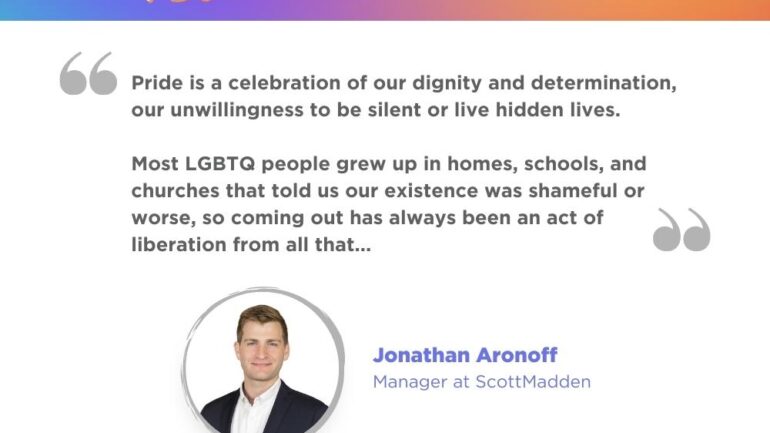 Pride is a celebration of our dignity and determination, our unwillingness to be silent or live hidden lives.

Most LGBTQ people grew up in homes, schools, and churches that told us our existence was shameful or worse, so coming out has always been an act of liberation from all that...

Jonathan Aronoff
Manager at ScottMadden